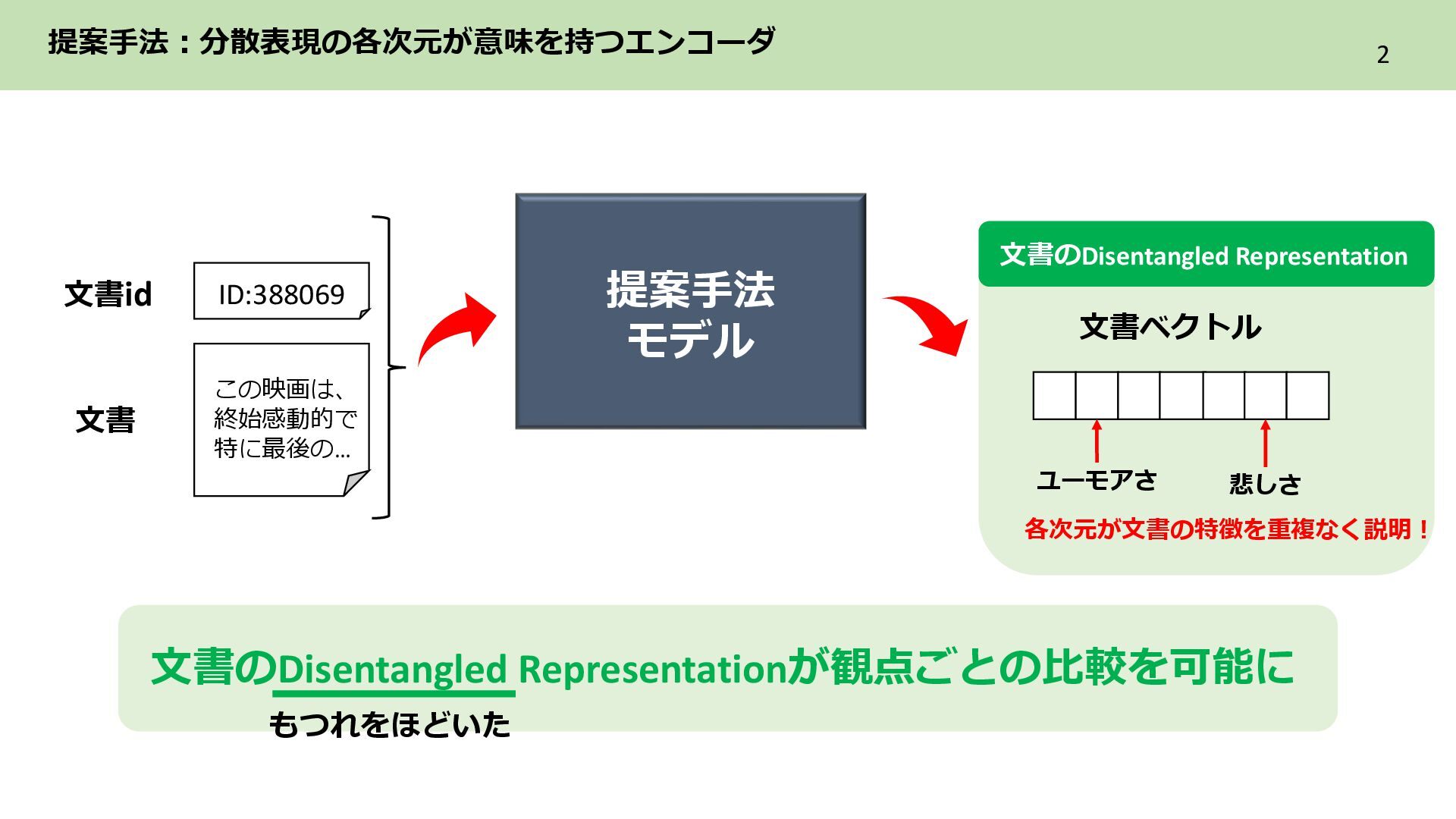 提案手法：分散表現の各次元が意味を持つエンコーダ

2

文書id

ID:388069

文書

この映画は、終始感動的で特に最後の…

提案手法
モデル

文書のDisentangled Representation

文書ベクトル

ユーモアさ

悲しさ

各次元が文書の特徴を重複なく説明！

文書のDisentangled Representationが観点ごとの比較を可能に

もつれをほどいた